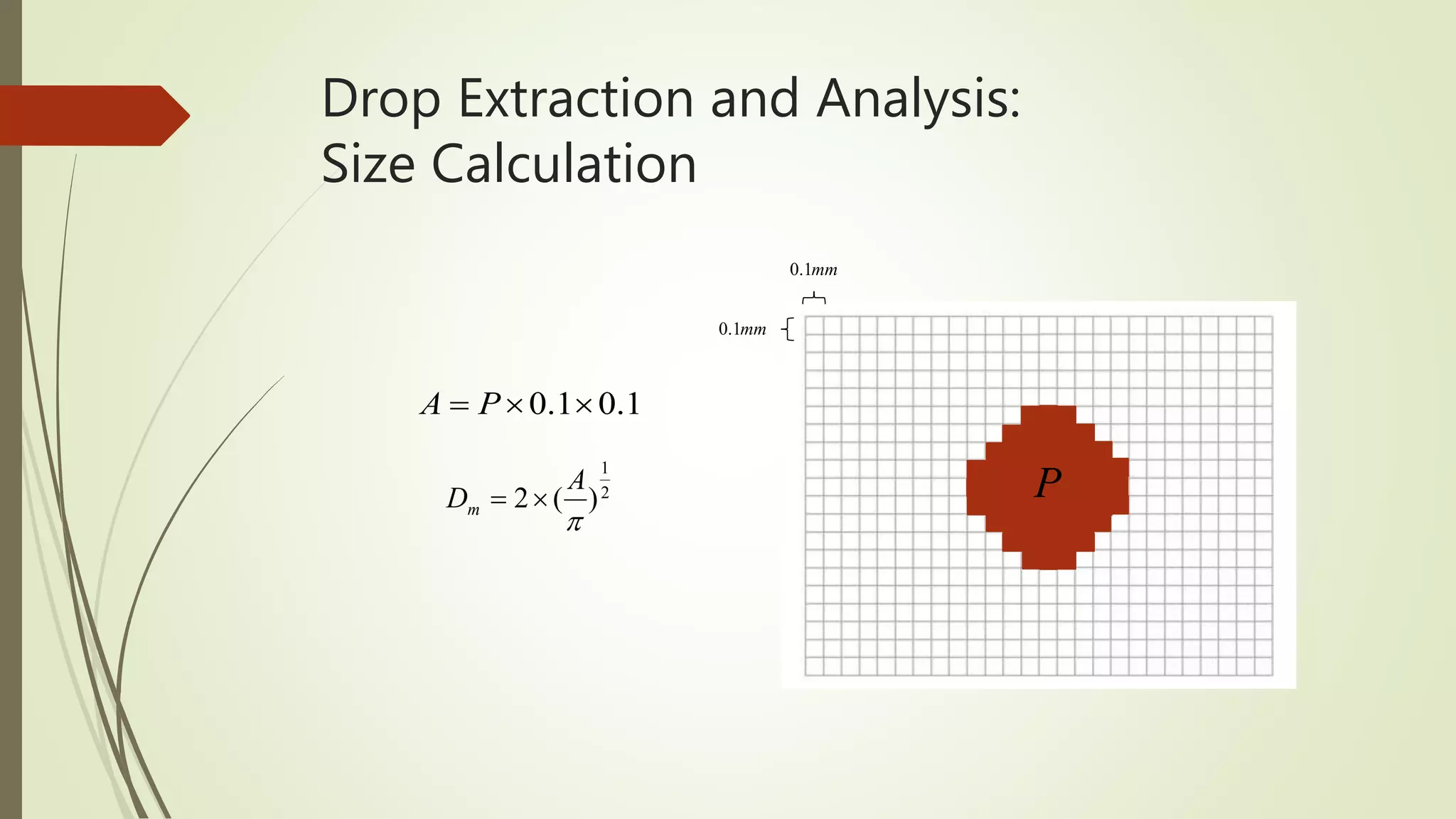 Drop Extraction and Analysis: Size Calculation

$A = P \times 0.1 \times 0.1$

$D_m = 2 \times (\frac{A}{\pi})^{\frac{1}{2}}$

$0.1mm$

$0.1mm$

$P$